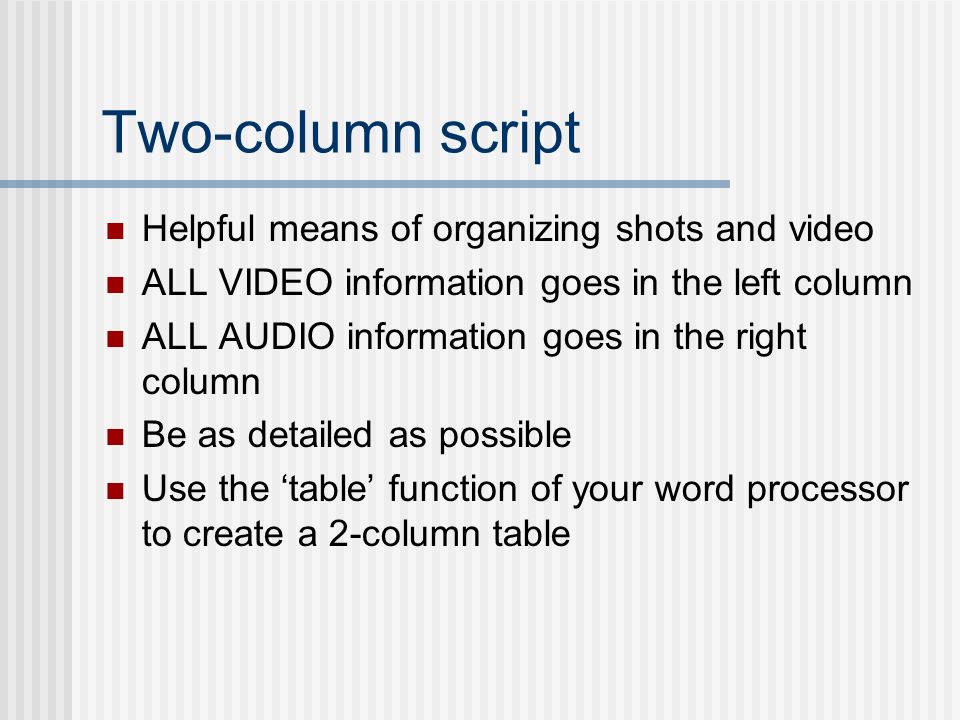 Two-column script

- Helpful means of organizing shots and video
- ALL VIDEO information goes in the left column
- ALL AUDIO information goes in the right column
- Be as detailed as possible
- Use the ‘table’ function of your word processor to create a 2-column table